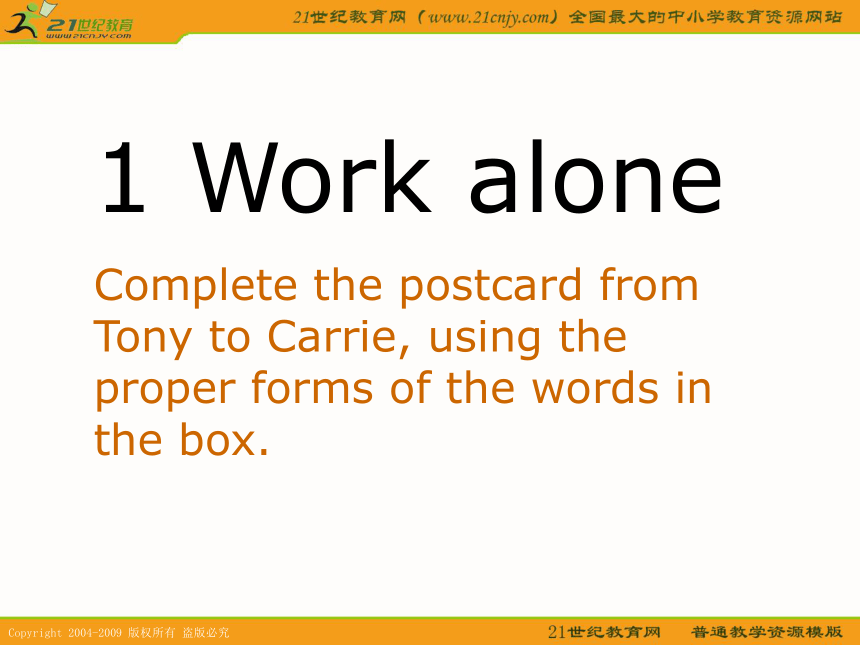 21世纪教育
www.21cnjy.com

21世纪教育网（www.21cnjy.com）全国最大的中小学教育资源网站

1 Work alone

Complete the postcard from Tony to Carrie, using the proper forms of the words in the box.

Copyright 2004-2009 版权所有 盗版必究

21世纪教育网 普通教学资源模版